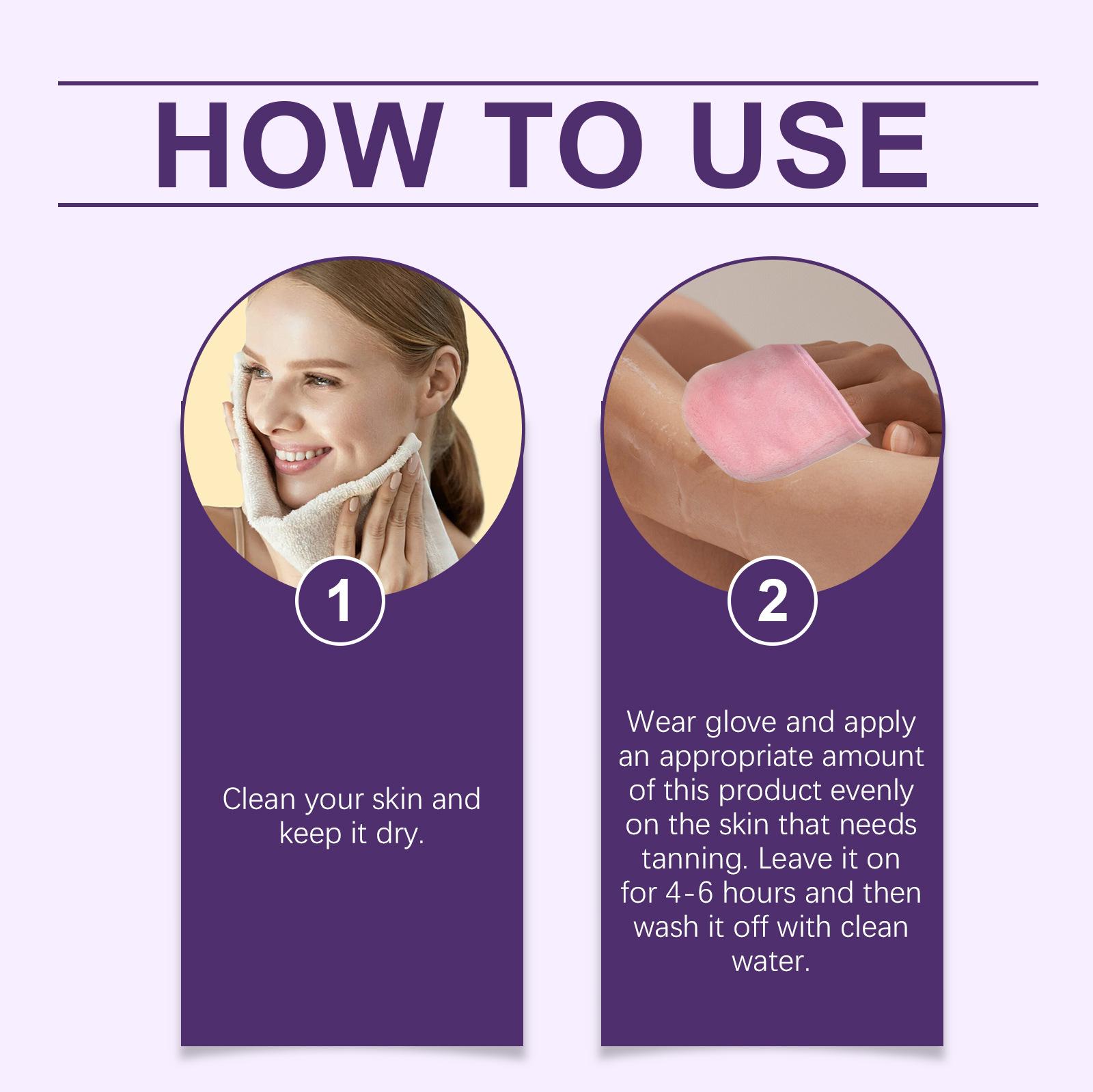 HOW TO USE

1

Clean your skin and keep it dry.

2

Wear glove and apply an appropriate amount of this product evenly on the skin that needs tanning. Leave it on for 4-6 hours and then wash it off with clean water.